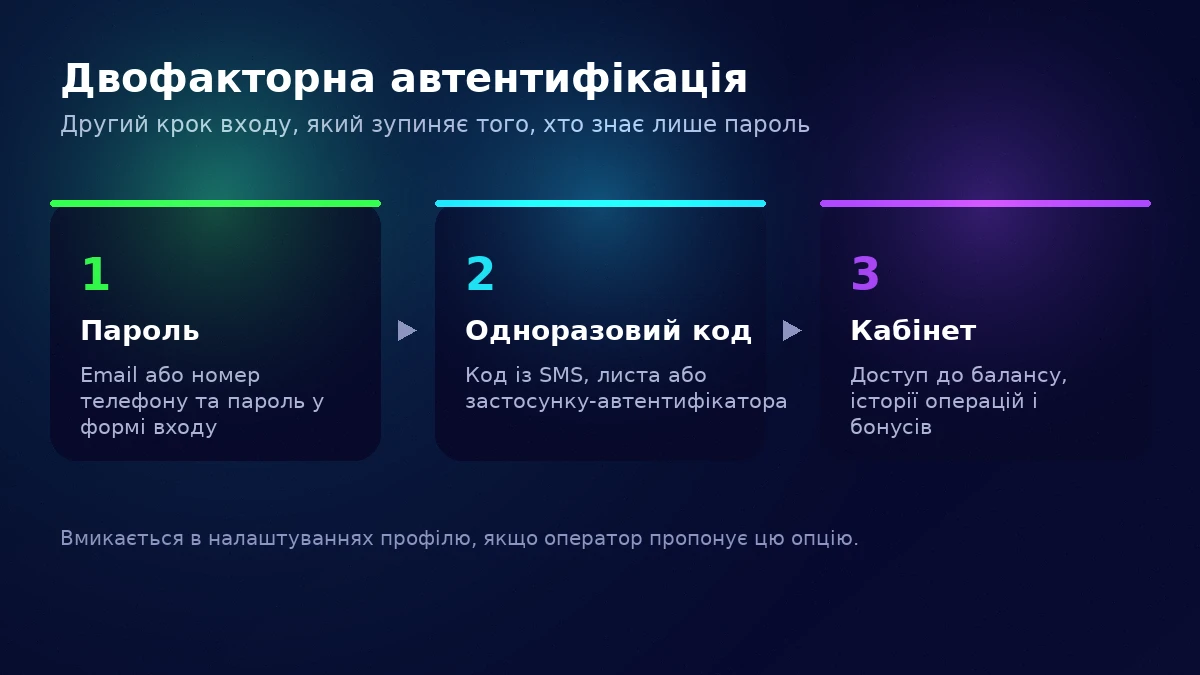 Двофакторна автентифікація
Другий крок входу, який зупиняє того, хто знає лише пароль

1
Пароль
Email або номер телефону та пароль у формі входу

2
Одноразовий код
Код із SMS, листа або застосунку-автентифікатора

3
Кабінет
Доступ до балансу, історії операцій і бонусів

Вмикається в налаштуваннях профілю, якщо оператор пропонує цю опцію.